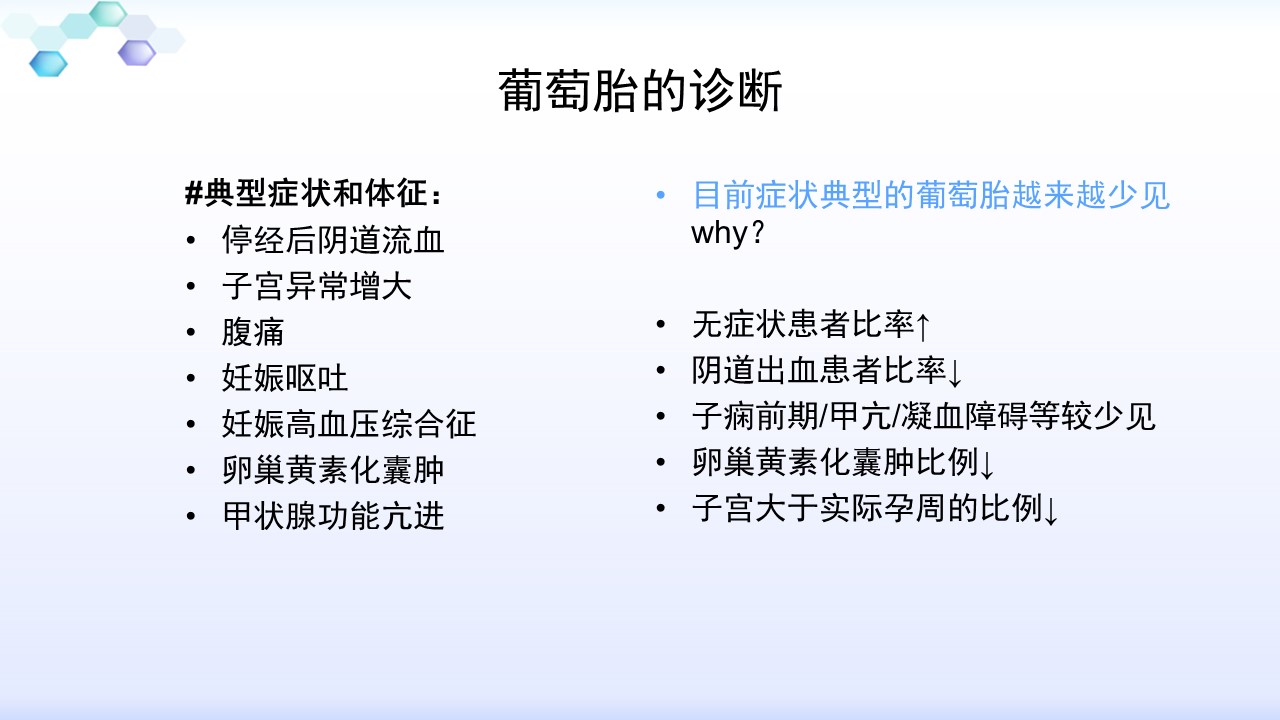 葡萄胎的诊断

#典型症状和体征：
• 停经后阴道流血
• 子宫异常增大
• 腹痛
• 妊娠呕吐
• 妊娠高血压综合征
• 卵巢黄素化囊肿
• 甲状腺功能亢进

• 目前症状典型的葡萄胎越来越少见 why？

• 无症状患者比率↑
• 阴道出血患者比率↓
• 子痫前期/甲亢/凝血障碍等较少见
• 卵巢黄素化囊肿比例↓
• 子宫大于实际孕周的比例↓